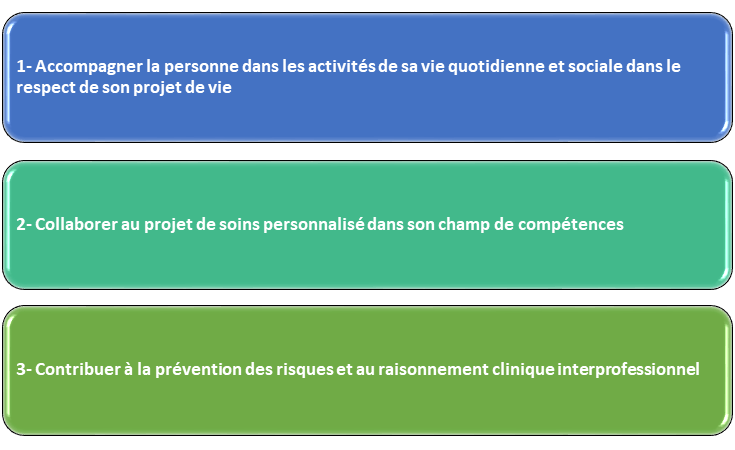 1- Accompagner la personne dans les activités de sa vie quotidienne et sociale dans le respect de son projet de vie

2- Collaborer au projet de soins personnalisé dans son champ de compétences

3- Contribuer à la prévention des risques et au raisonnement clinique interprofessionnel